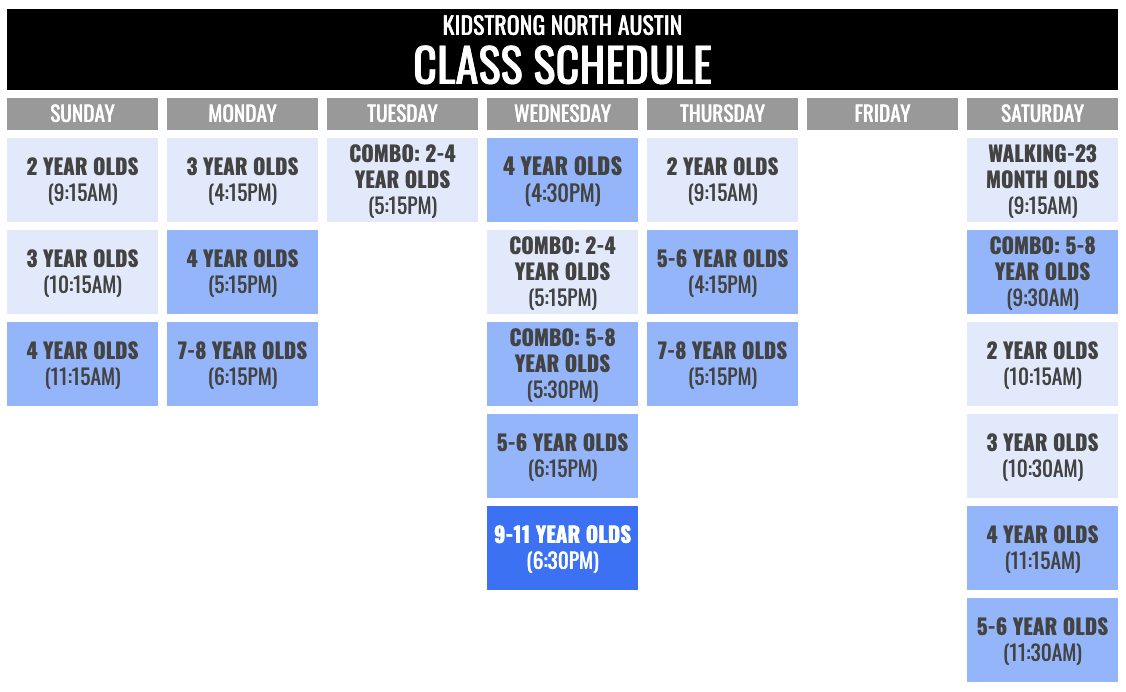 KIDSTRONG NORTH AUSTIN
CLASS SCHEDULE

| SUNDAY | MONDAY | TUESDAY | WEDNESDAY | THURSDAY | FRIDAY | SATURDAY |
|---|---|---|---|---|---|---|
| 2 YEAR OLDS (9:15AM) | 3 YEAR OLDS (4:15PM) | COMBO: 2-4 YEAR OLDS (5:15PM) | 4 YEAR OLDS (4:30PM) | 2 YEAR OLDS (9:15AM) | | WALKING-23 MONTH OLDS (9:15AM) |
| 3 YEAR OLDS (10:15AM) | 4 YEAR OLDS (5:15PM) | | COMBO: 2-4 YEAR OLDS (5:15PM) | 5-6 YEAR OLDS (4:15PM) | | COMBO: 5-8 YEAR OLDS (9:30AM) |
| 4 YEAR OLDS (11:15AM) | 7-8 YEAR OLDS (6:15PM) | | COMBO: 5-8 YEAR OLDS (5:30PM) | 7-8 YEAR OLDS (5:15PM) | | 2 YEAR OLDS (10:15AM) |
| | | | 5-6 YEAR OLDS (6:15PM) | | | 3 YEAR OLDS (10:30AM) |
| | | | 9-11 YEAR OLDS (6:30PM) | | | 4 YEAR OLDS (11:15AM) |
| | | | | | | 5-6 YEAR OLDS (11:30AM) |